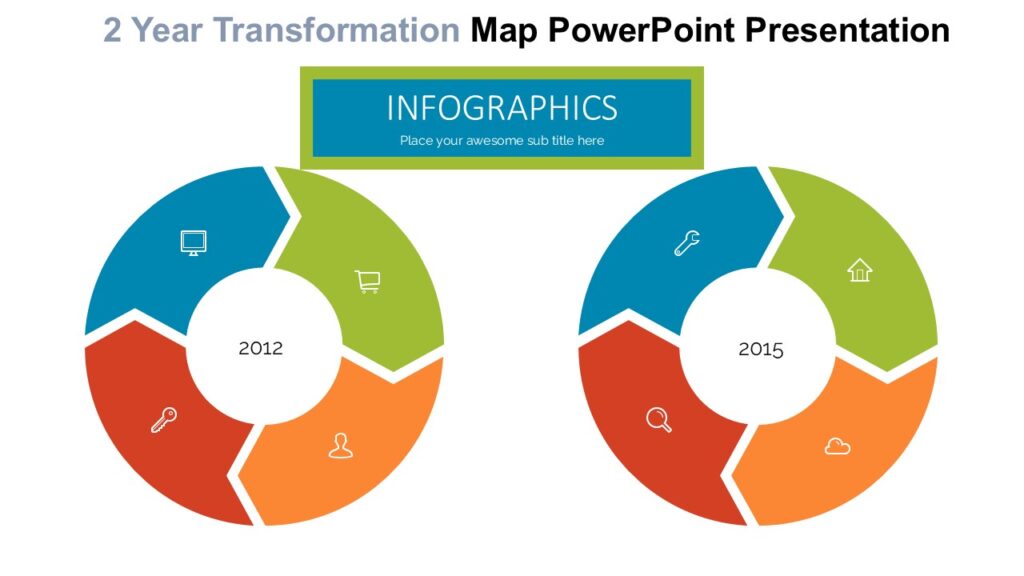 2 Year Transformation Map PowerPoint Presentation

INFOGRAPHICS
Place your awesome sub title here

2012

2015